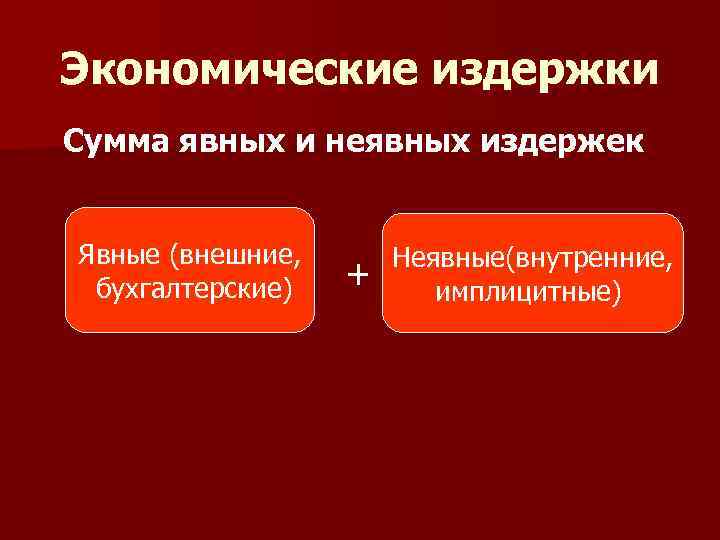 Экономические издержки

Сумма явных и неявных издержек

Явные (внешние, бухгалтерские)

+

Неявные(внутренние, имплицитные)